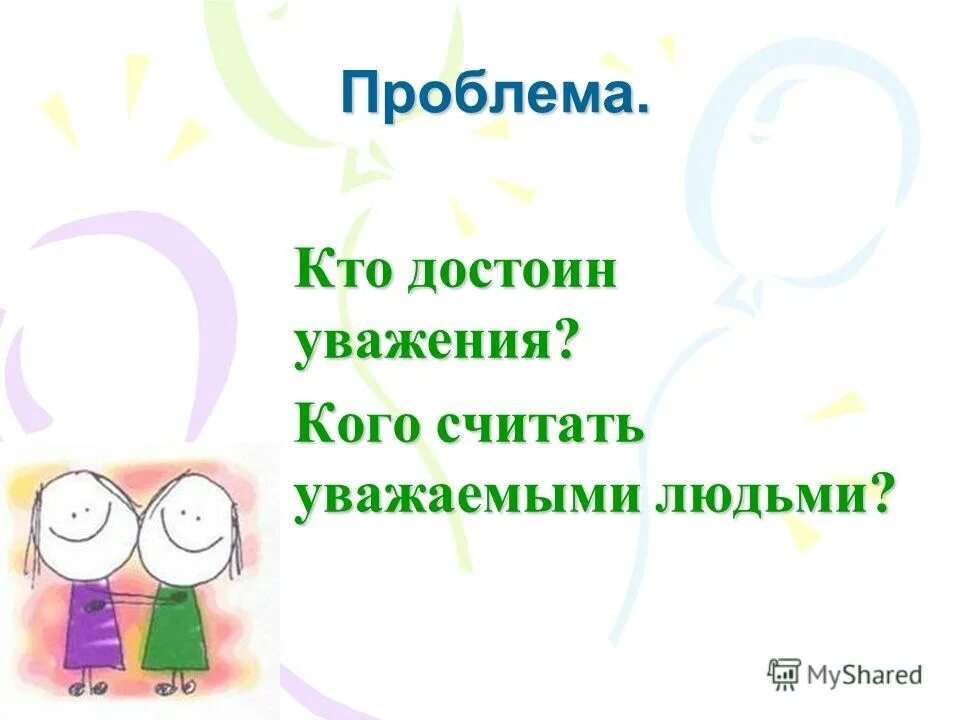 Проблема.

Кто достоин уважения?

Кого считать уважаемыми людьми?

MyShared